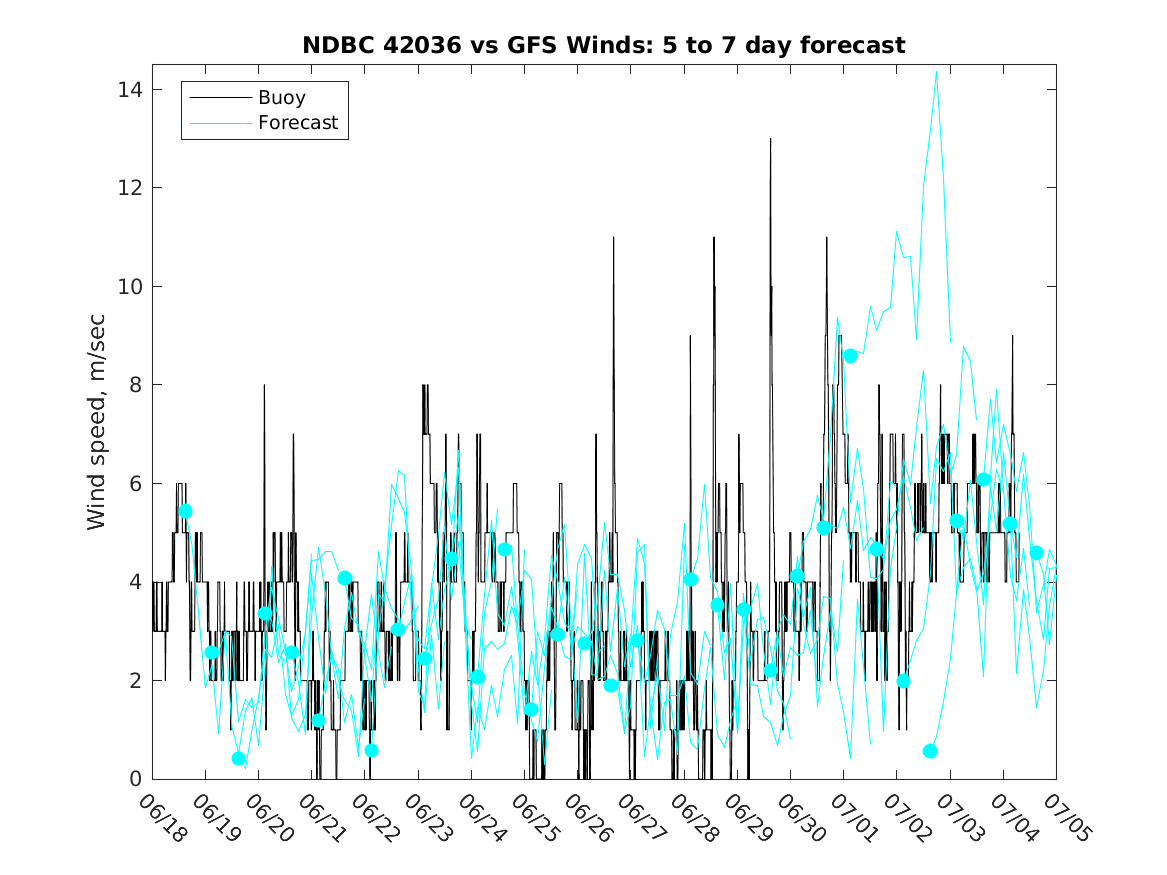 NDBC 42036 vs GFS Winds: 5 to 7 day forecast

Buoy
Forecast

Wind speed, m/sec

14
12
10
8
6
4
2
0

06/18 06/19 06/20 06/21 06/22 06/23 06/24 06/25 06/26 06/27 06/28 06/29 06/30 07/01 07/02 07/03 07/04 07/05